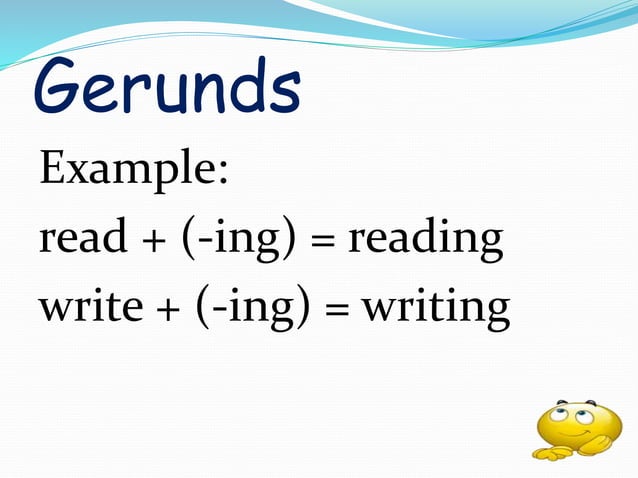 Gerunds

Example:

read + (-ing) = reading

write + (-ing) = writing